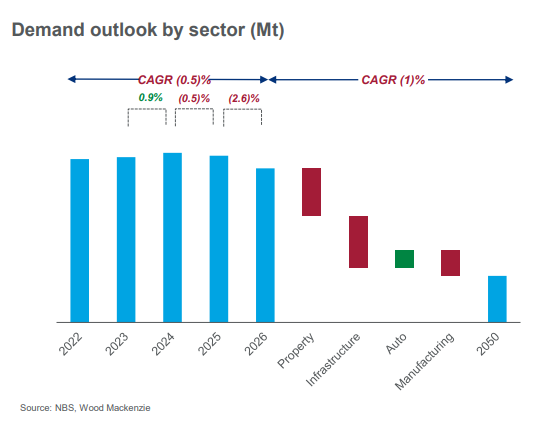 Demand outlook by sector (Mt)

CAGR (0.5)%

CAGR (1)%

0.9%

(0.5)%

(2.6)%

2022

2023

2024

2025

2026

Property

Infrastructure

Auto

Manufacturing

2050

Source: NBS, Wood Mackenzie